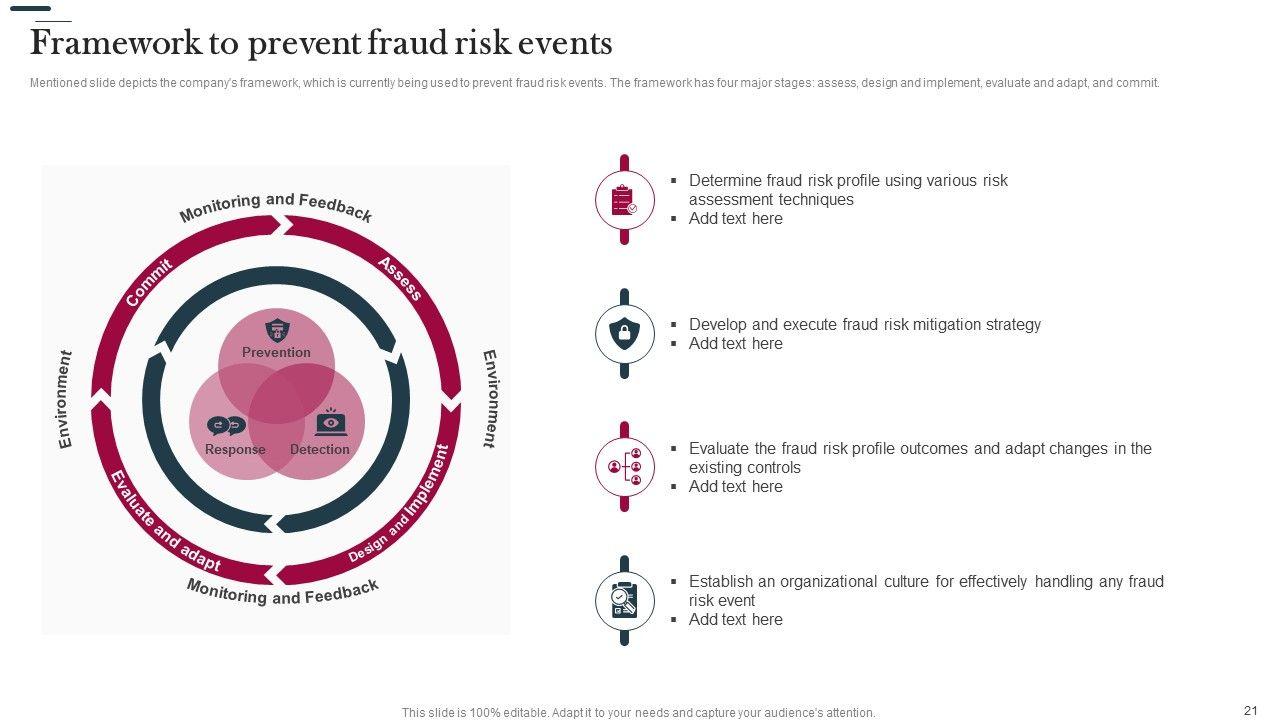 Framework to prevent fraud risk events

Mentioned slide depicts the company's framework, which is currently being used to prevent fraud risk events. The framework has four major stages: assess, design and implement, evaluate and adapt, and commit.

Monitoring and Feedback
Commit
Assess
Environment
Environment
Prevention
Response
Detection
Evaluate and adapt
Design and Implement
Monitoring and Feedback

▪ Determine fraud risk profile using various risk assessment techniques
▪ Add text here

▪ Develop and execute fraud risk mitigation strategy
▪ Add text here

▪ Evaluate the fraud risk profile outcomes and adapt changes in the existing controls
▪ Add text here

▪ Establish an organizational culture for effectively handling any fraud risk event
▪ Add text here

This slide is 100% editable. Adapt it to your needs and capture your audience's attention.

21